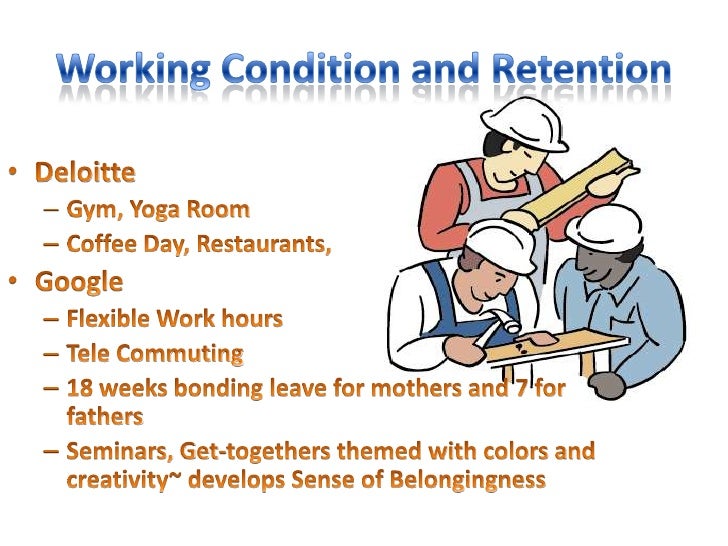 Working Condition and Retention

• Deloitte
– Gym, Yoga Room
– Coffee Day, Restaurants,
• Google
– Flexible Work hours
– Tele Commuting
– 18 weeks bonding leave for mothers and 7 for fathers
– Seminars, Get-togethers themed with colors and creativity~ develops Sense of Belongingness